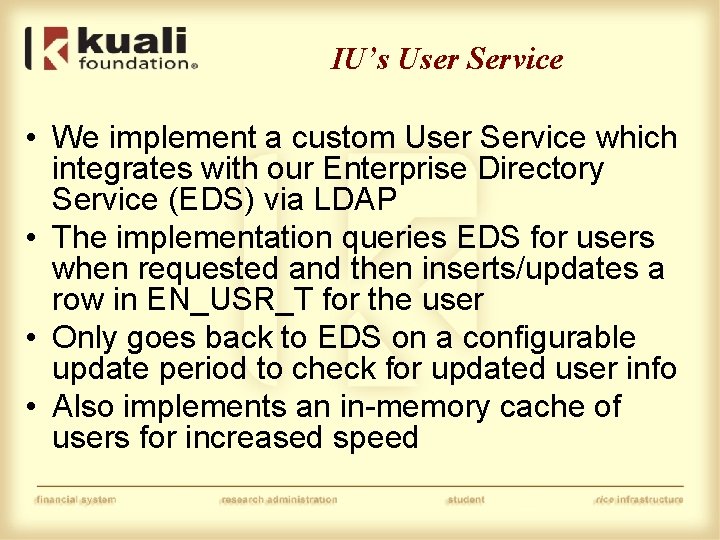 kuali foundation®

IU's User Service

• We implement a custom User Service which integrates with our Enterprise Directory Service (EDS) via LDAP
• The implementation queries EDS for users when requested and then inserts/updates a row in EN_USR_T for the user
• Only goes back to EDS on a configurable update period to check for updated user info
• Also implements an in-memory cache of users for increased speed

financial system   research administration   student   rice infrastructure